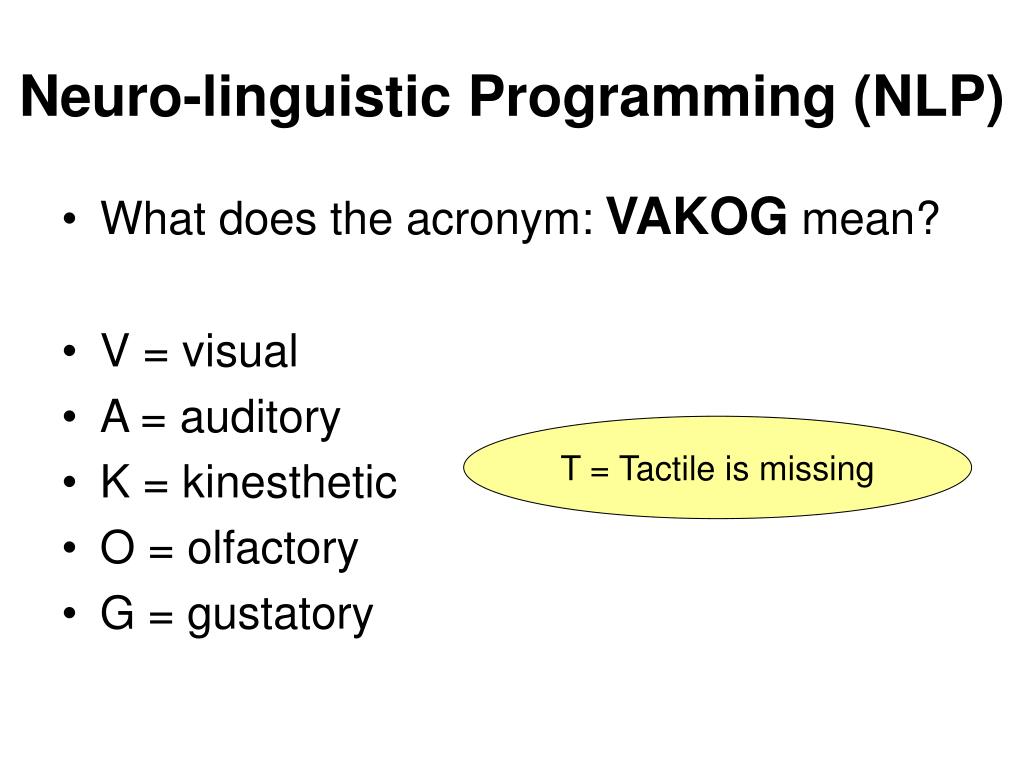 Neuro-linguistic Programming (NLP)

• What does the acronym: VAKOG mean?

• V = visual
• A = auditory
• K = kinesthetic
• O = olfactory
• G = gustatory

T = Tactile is missing